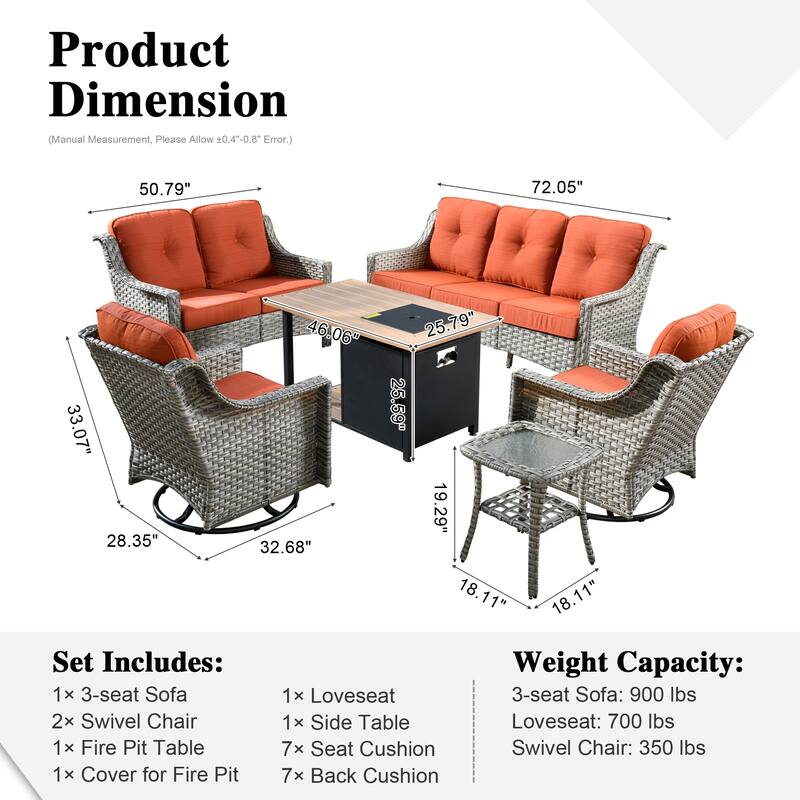 Product Dimension

(Manual Measurement, Please Allow ±0.4"-0.8" Error.)

50.79"

72.05"

46.06"

25.79"

25.59"

33.07"

28.35"

32.68"

19.29"

18.11"

18.11"

Set Includes:

1× 3-seat Sofa
2× Swivel Chair
1× Fire Pit Table
1× Cover for Fire Pit

1× Loveseat
1× Side Table
7× Seat Cushion
7× Back Cushion

Weight Capacity:

3-seat Sofa: 900 lbs
Loveseat: 700 lbs
Swivel Chair: 350 lbs